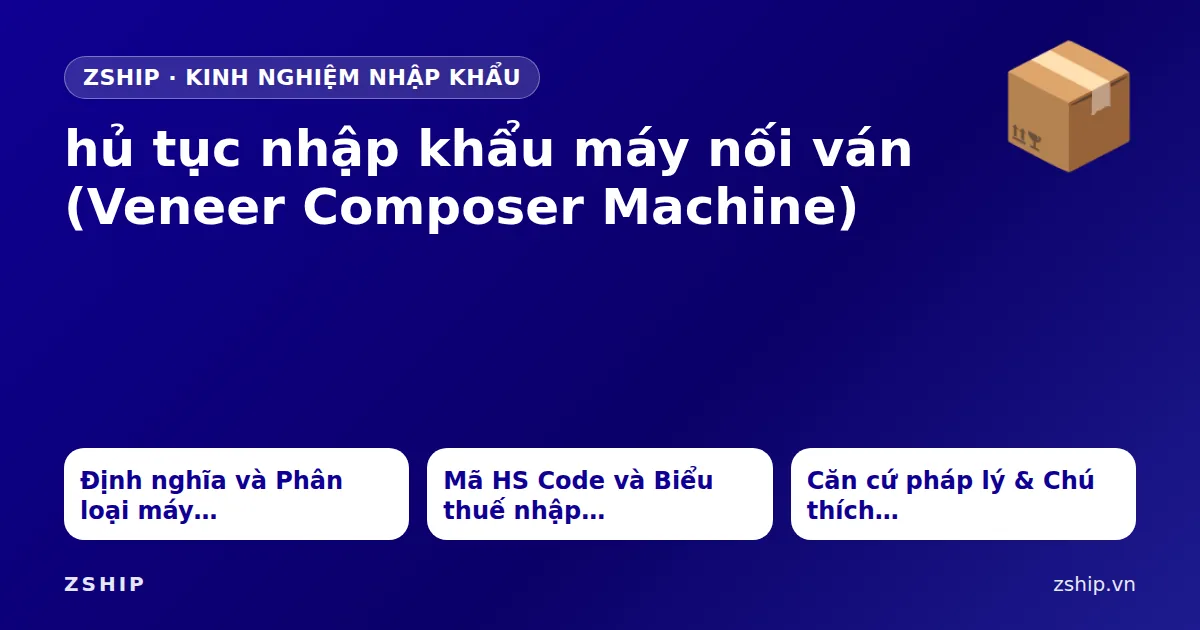 ZSHIP · KINH NGHIỆM NHẬP KHẨU

hủ tục nhập khẩu máy nối ván (Veneer Composer Machine)

Định nghĩa và Phân loại máy…

Mã HS Code và Biểu thuế nhập…

Căn cứ pháp lý & Chú thích…

ZSHIP

zship.vn